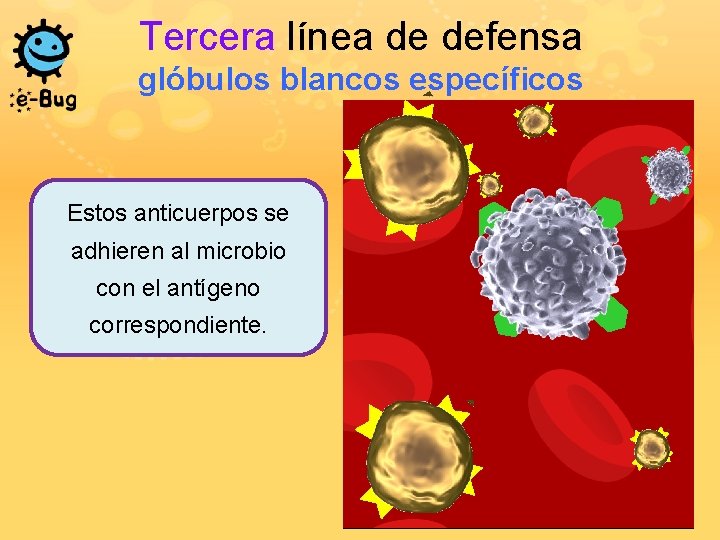 e-Bug

Tercera línea de defensa
glóbulos blancos específicos

Estos anticuerpos se adhieren al microbio con el antígeno correspondiente.